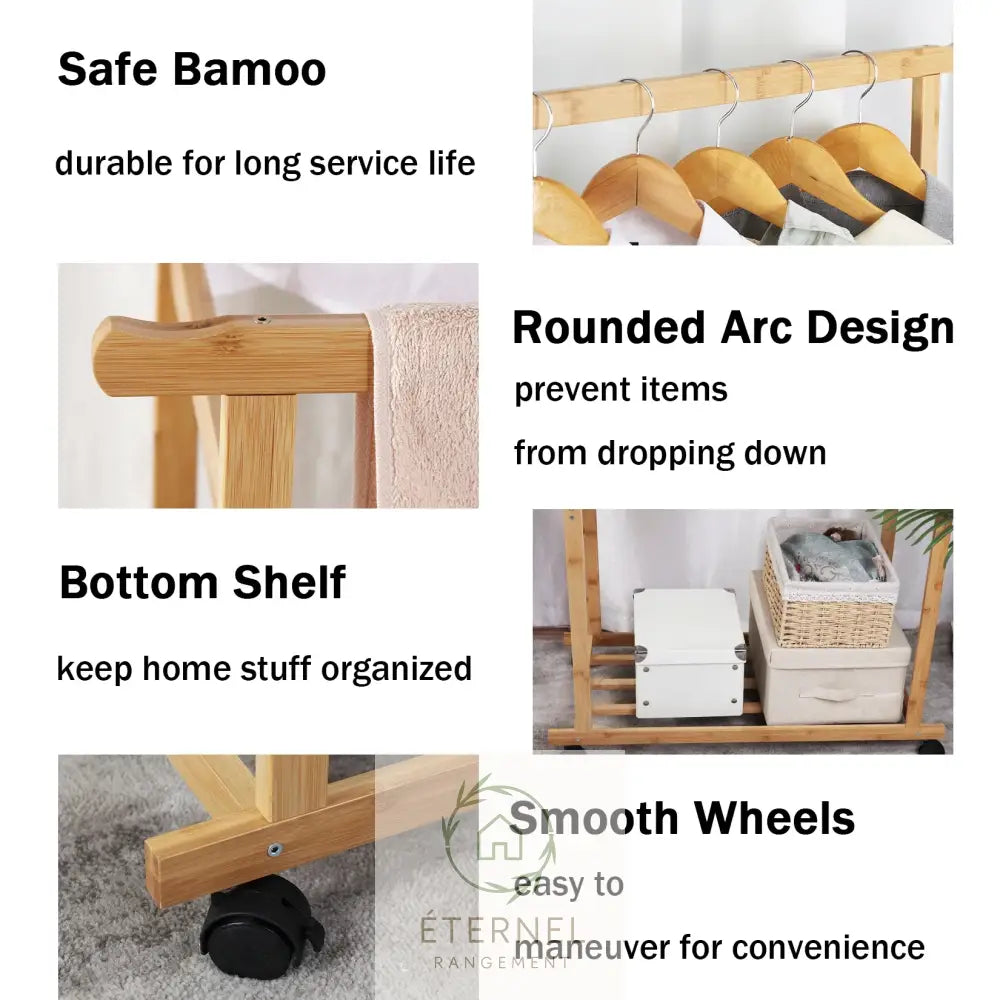 Safe Bamoo

durable for long service life

Rounded Arc Design

prevent items

from dropping down

Bottom Shelf

keep home stuff organized

Smooth Wheels

easy to

maneuver for convenience

ÉTERNEL
RANGEMENT